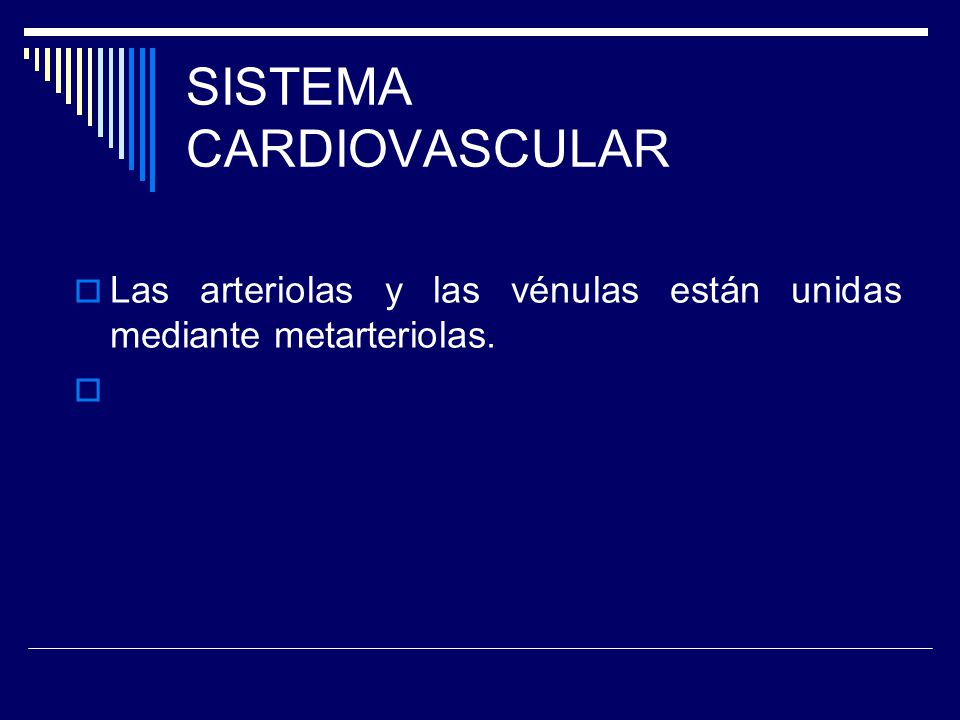 SISTEMA CARDIOVASCULAR

Las arteriolas y las vénulas están unidas mediante metarteriolas.